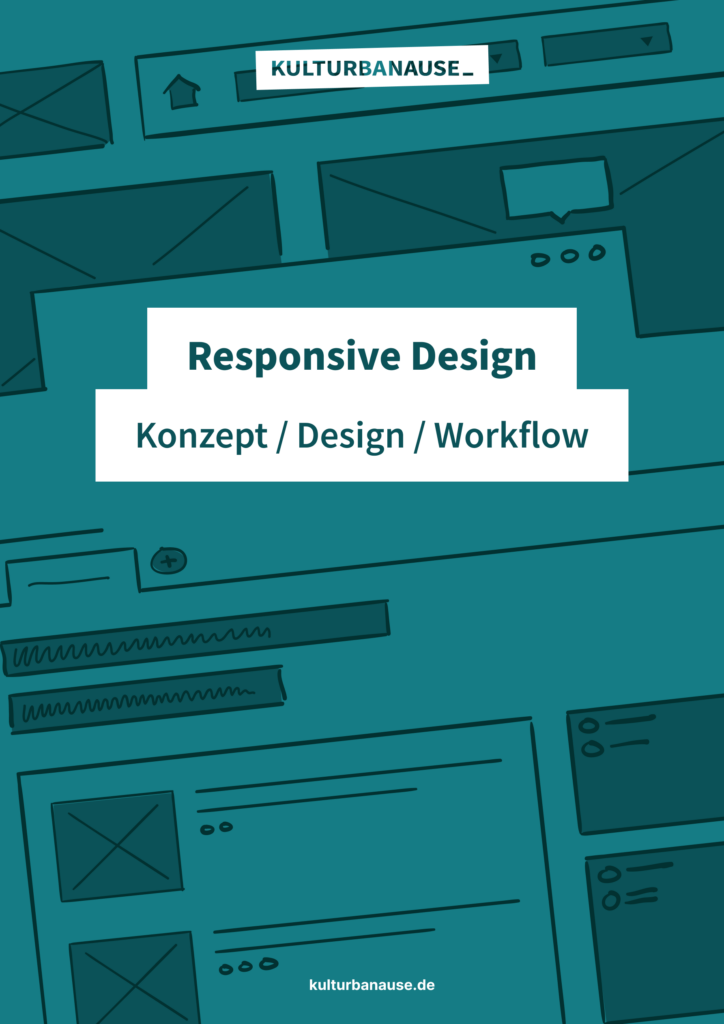 KULTURBANAUSE_

Responsive Design

Konzept / Design / Workflow

kulturbanause.de